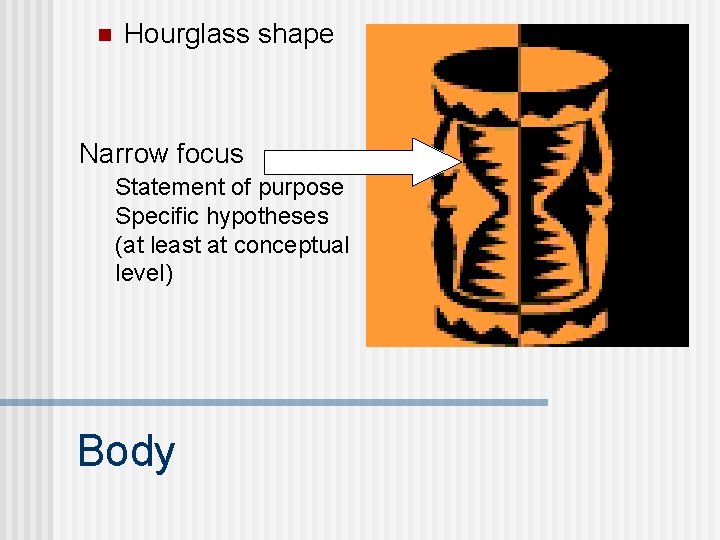 Hourglass shape

Narrow focus

Statement of purpose
Specific hypotheses (at least at conceptual level)

Body